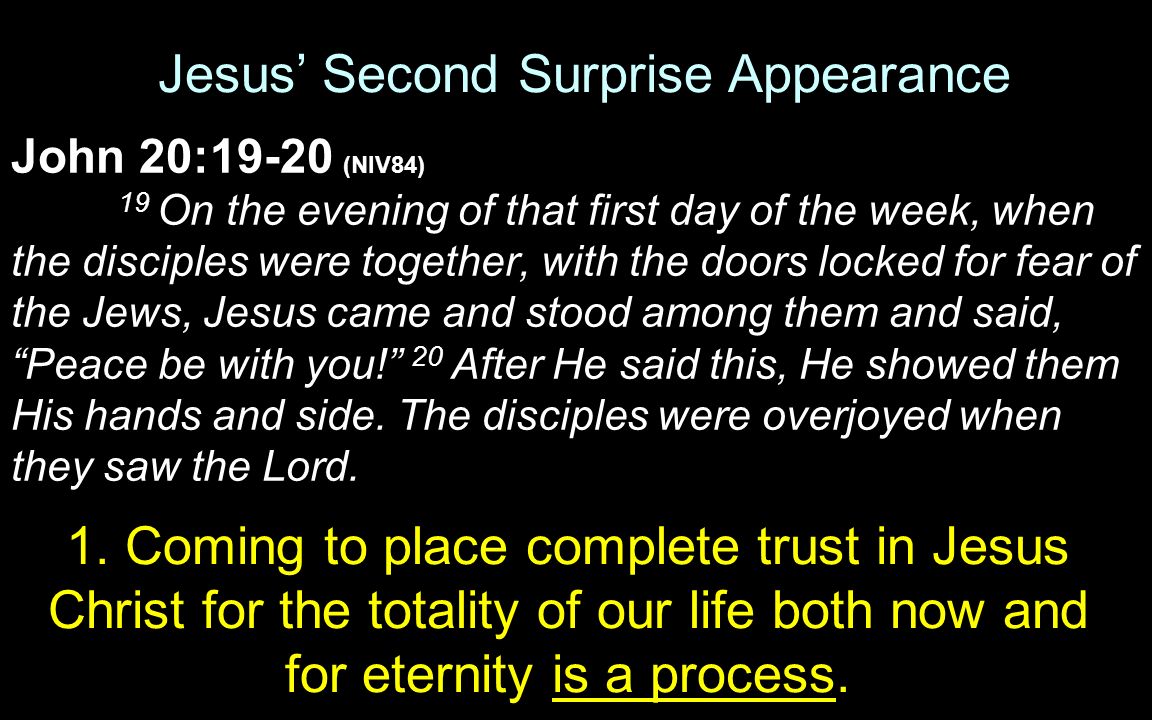 Jesus' Second Surprise Appearance

John 20:19-20 (NIV84)

$^{19}$ On the evening of that first day of the week, when the disciples were together, with the doors locked for fear of the Jews, Jesus came and stood among them and said, "Peace be with you!" $^{20}$ After He said this, He showed them His hands and side. The disciples were overjoyed when they saw the Lord.

1. Coming to place complete trust in Jesus Christ for the totality of our life both now and for eternity is a process.